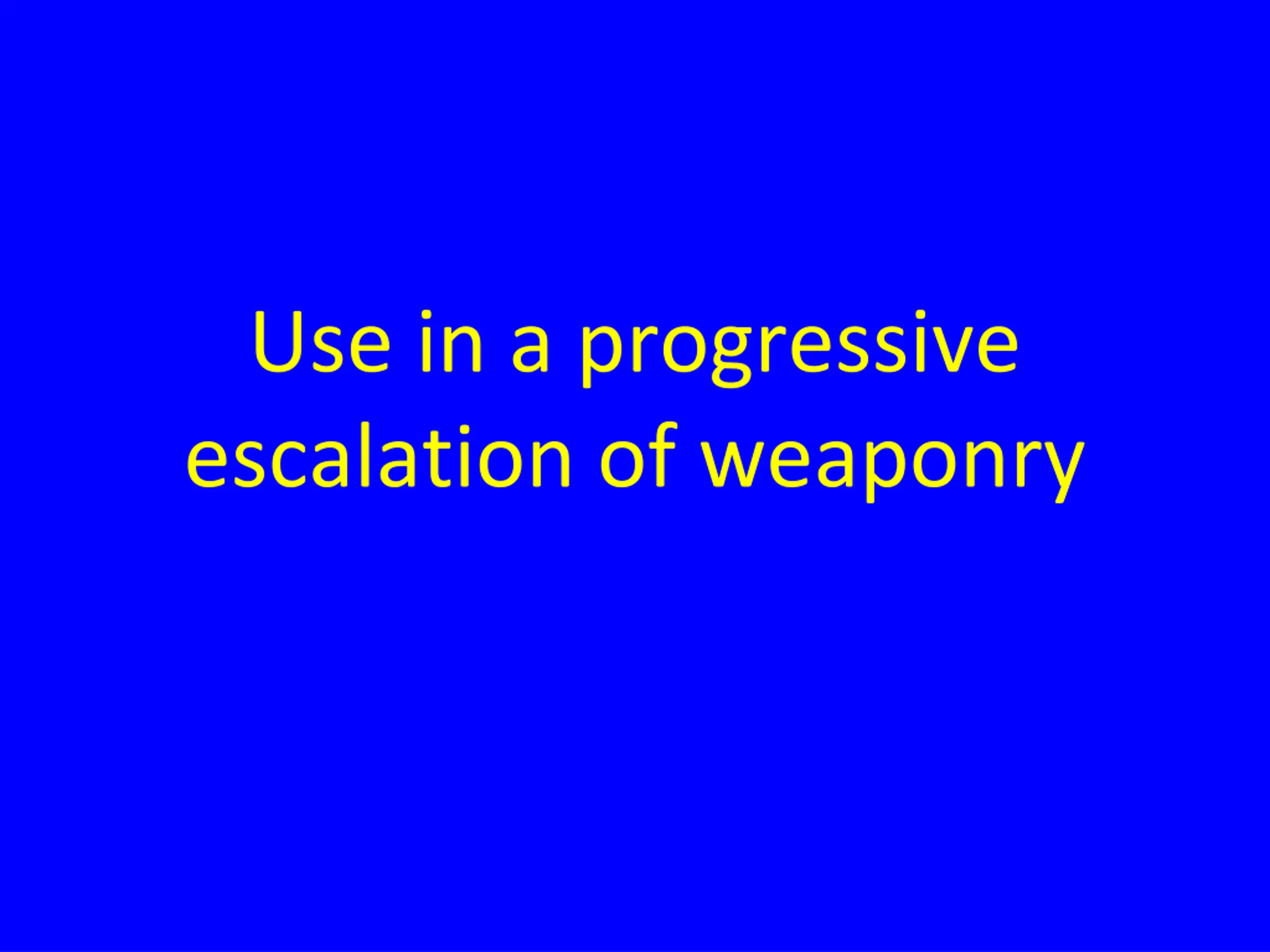 Use in a progressive escalation of weaponry